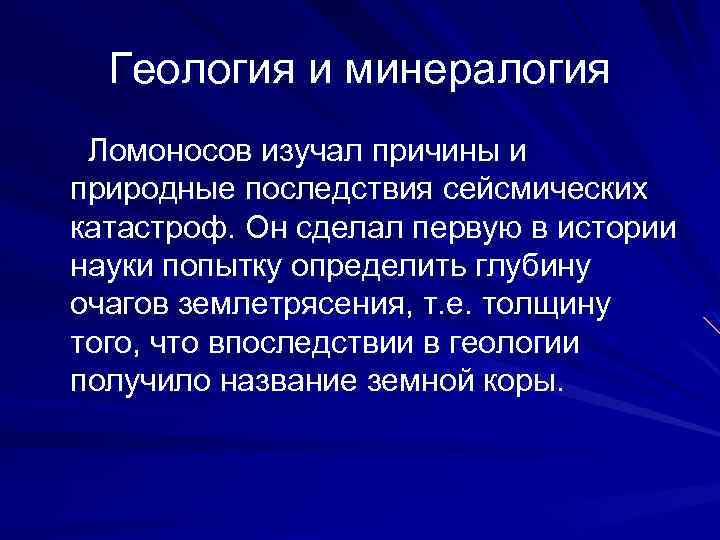 Геология и минералогия

Ломоносов изучал причины и природные последствия сейсмических катастроф. Он сделал первую в истории науки попытку определить глубину очагов землетрясения, т.е. толщину того, что впоследствии в геологии получило название земной коры.